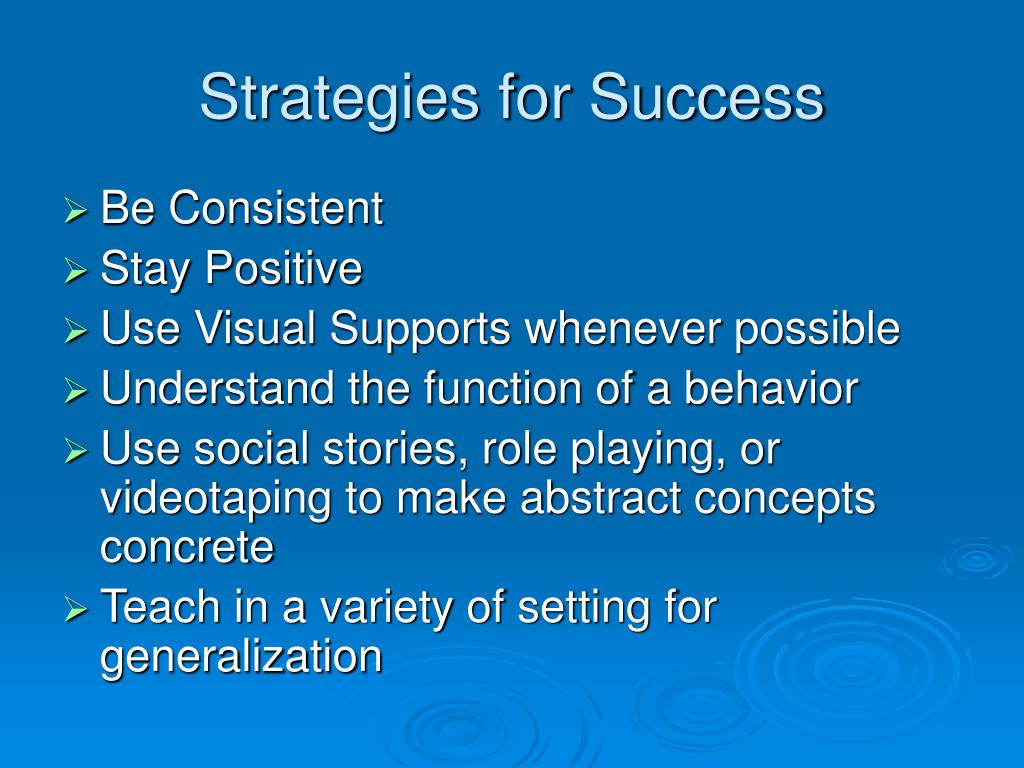 Strategies for Success

➢ Be Consistent
➢ Stay Positive
➢ Use Visual Supports whenever possible
➢ Understand the function of a behavior
➢ Use social stories, role playing, or videotaping to make abstract concepts concrete
➢ Teach in a variety of setting for generalization